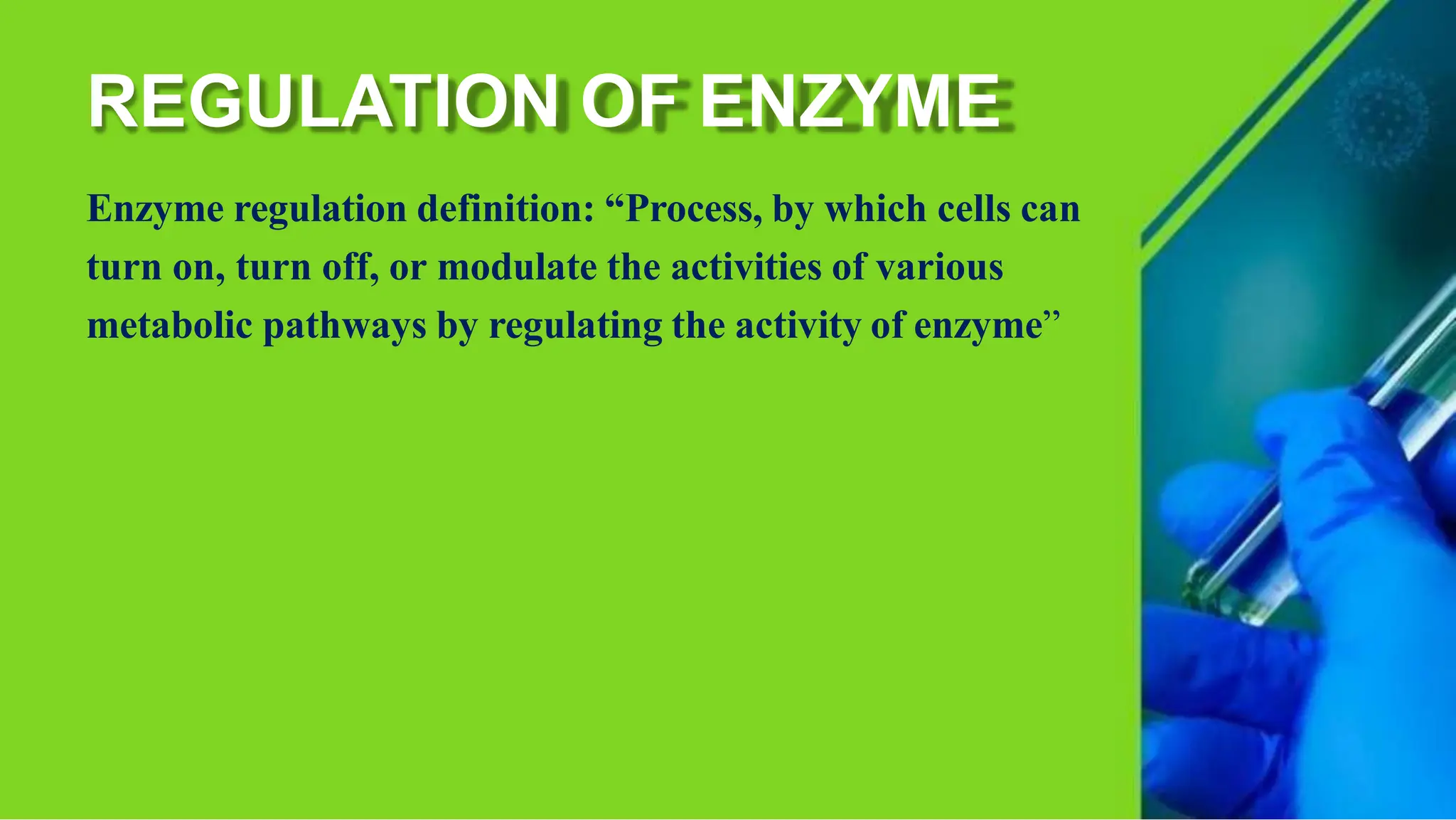 REGULATION OF ENZYME

Enzyme regulation definition: “Process, by which cells can turn on, turn off, or modulate the activities of various metabolic pathways by regulating the activity of enzyme”